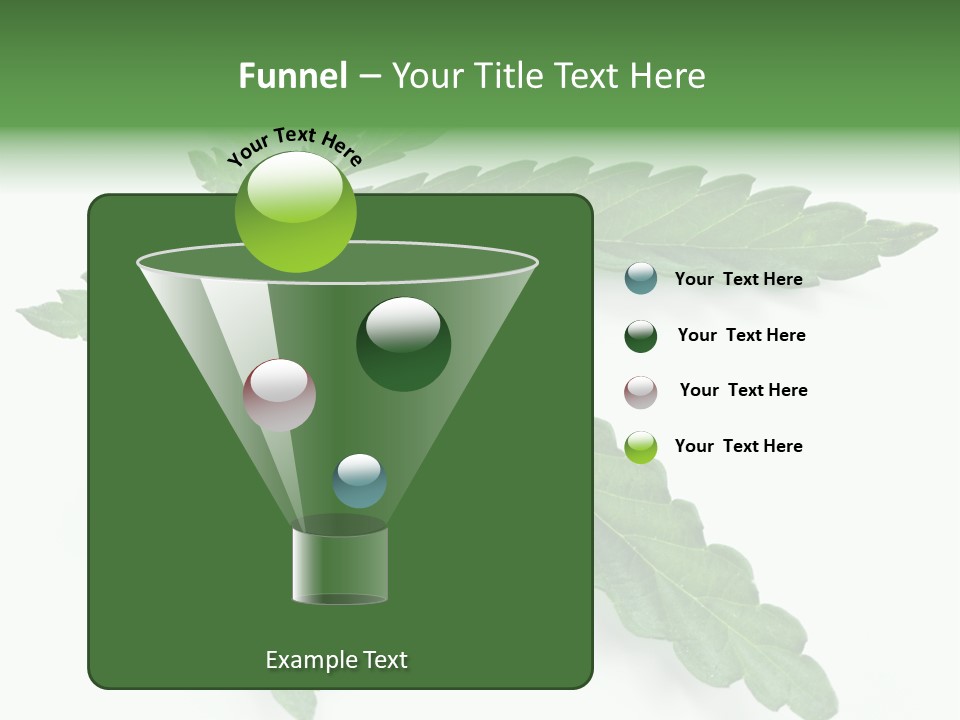 Funnel – Your Title Text Here

Your Text Here

Your Text Here

Your Text Here

Your Text Here

Your Text Here

Example Text